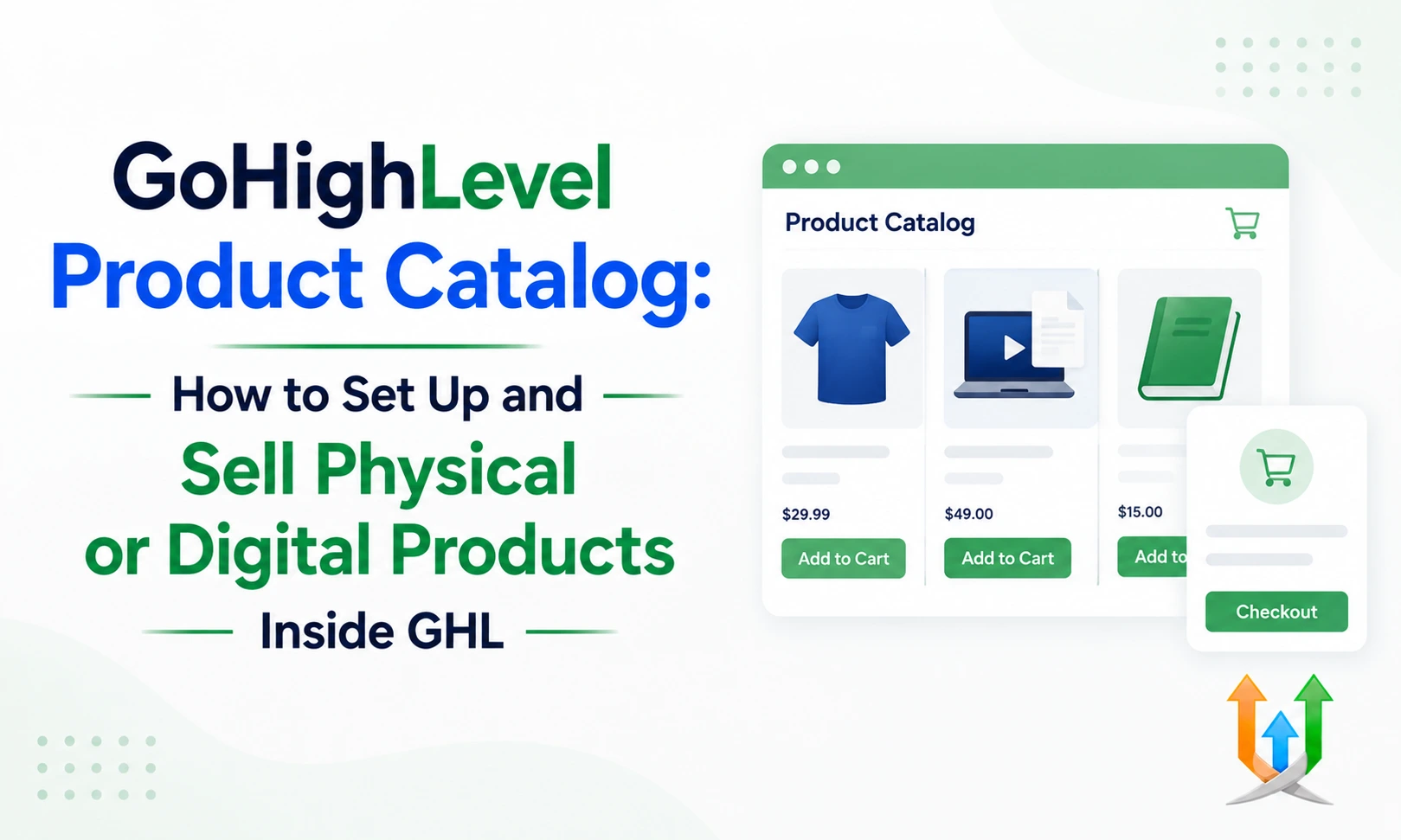 GoHighLevel Product Catalog:

How to Set Up and Sell Physical or Digital Products Inside GHL

Product Catalog

$29.99
Add to Cart

$49.00
Add to Cart

$15.00
Add to

Checkout